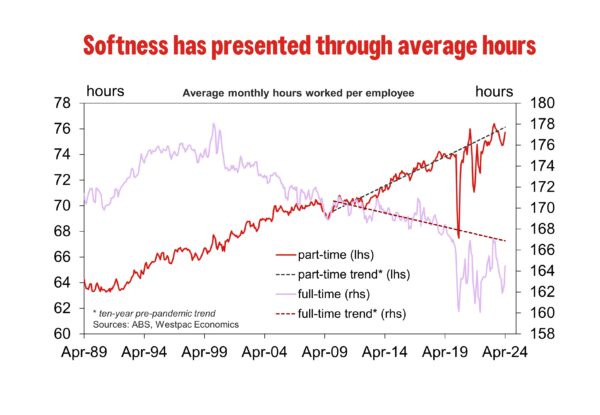 Softness has presented through average hours

hours

Average monthly hours worked per employee

hours

78
76
74
72
70
68
66
64
62
60

180
178
176
174
172
170
168
166
164
162
160
158

part-time (lhs)
part-time trend* (lhs)
full-time (rhs)
full-time trend* (rhs)

* ten-year pre-pandemic trend
Sources: ABS, Westpac Economics

Apr-89 Apr-94 Apr-99 Apr-04 Apr-09 Apr-14 Apr-19 Apr-24